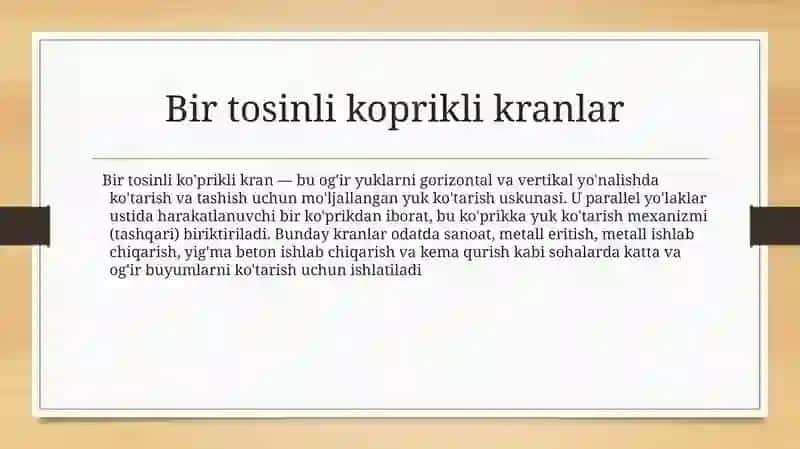 Bir tosinli koprikli kranlar

Bir tosinli ko'prikli kran — bu og'ir yuklarni gorizontal va vertikal yo'nalishda ko'tarish va tashish uchun mo'ljallangan yuk ko'tarish uskunasi. U parallel yo'laklar ustida harakatlanuvchi bir ko'prikdan iborat, bu ko'prikka yuk ko'tarish mexanizmi (tashqari) biriktiriladi. Bunday kranlar odatda sanoat, metall eritish, metall ishlab chiqarish, yig'ma beton ishlab chiqarish va kema qurish kabi sohalarda katta va og'ir buyumlarni ko'tarish uchun ishlatiladi